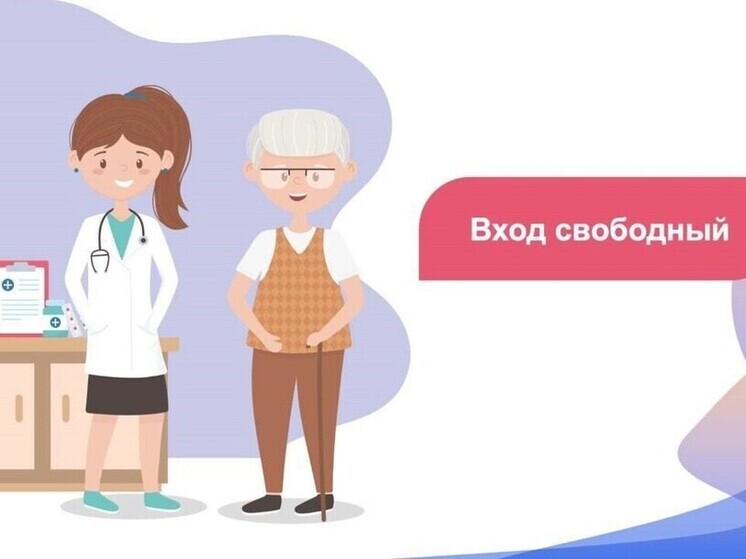 Вход свободный